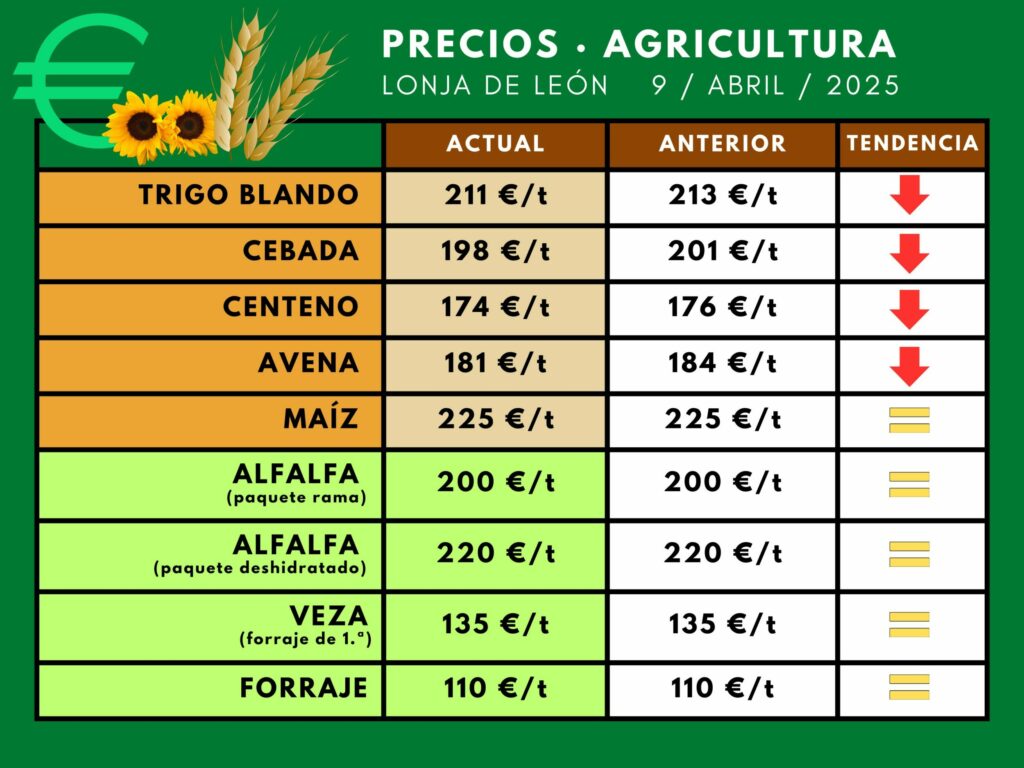 PRECIOS • AGRICULTURA
LONJA DE LEÓN 9 / ABRIL / 2025

| | ACTUAL | ANTERIOR | TENDENCIA |
|---|---|---|---|
| TRIGO BLANDO | 211 €/t | 213 €/t | |
| CEBADA | 198 €/t | 201 €/t | |
| CENTENO | 174 €/t | 176 €/t | |
| AVENA | 181 €/t | 184 €/t | |
| MAÍZ | 225 €/t | 225 €/t | |
| ALFALFA (paquete rama) | 200 €/t | 200 €/t | |
| ALFALFA (paquete deshidratado) | 220 €/t | 220 €/t | |
| VEZA (forraje de 1.ª) | 135 €/t | 135 €/t | |
| FORRAJE | 110 €/t | 110 €/t | |